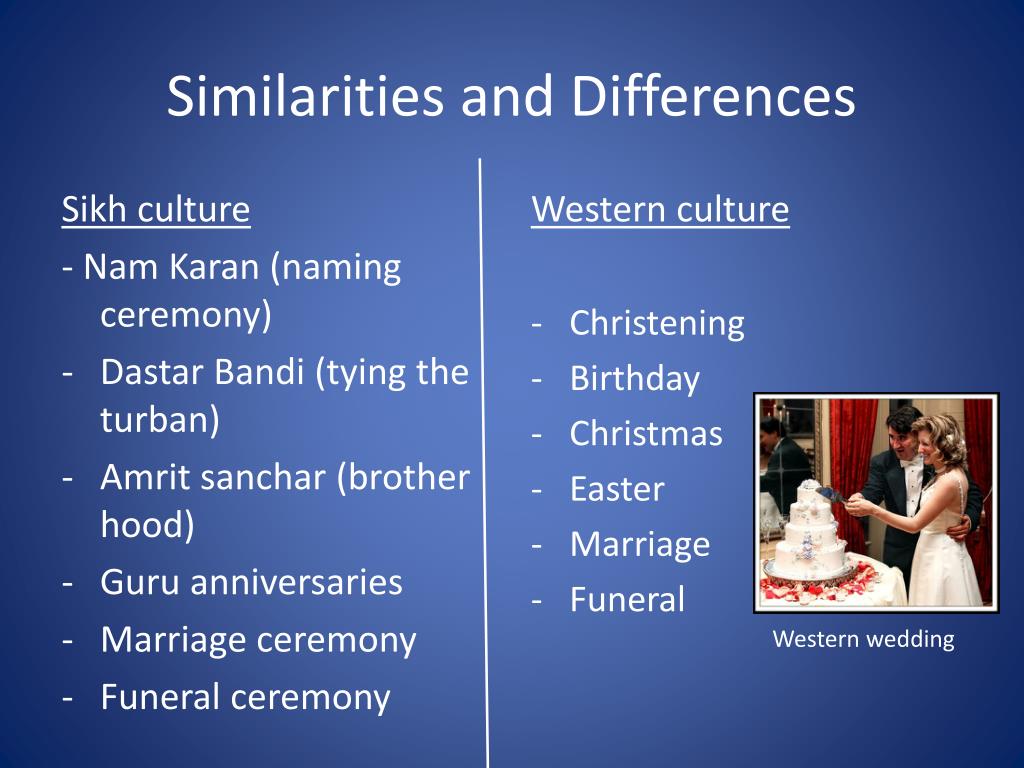 Similarities and Differences

Sikh culture

- Nam Karan (naming ceremony)
- Dastar Bandi (tying the turban)
- Amrit sanchar (brother hood)
- Guru anniversaries
- Marriage ceremony
- Funeral ceremony

Western culture

- Christening
- Birthday
- Christmas
- Easter
- Marriage
- Funeral

Western wedding